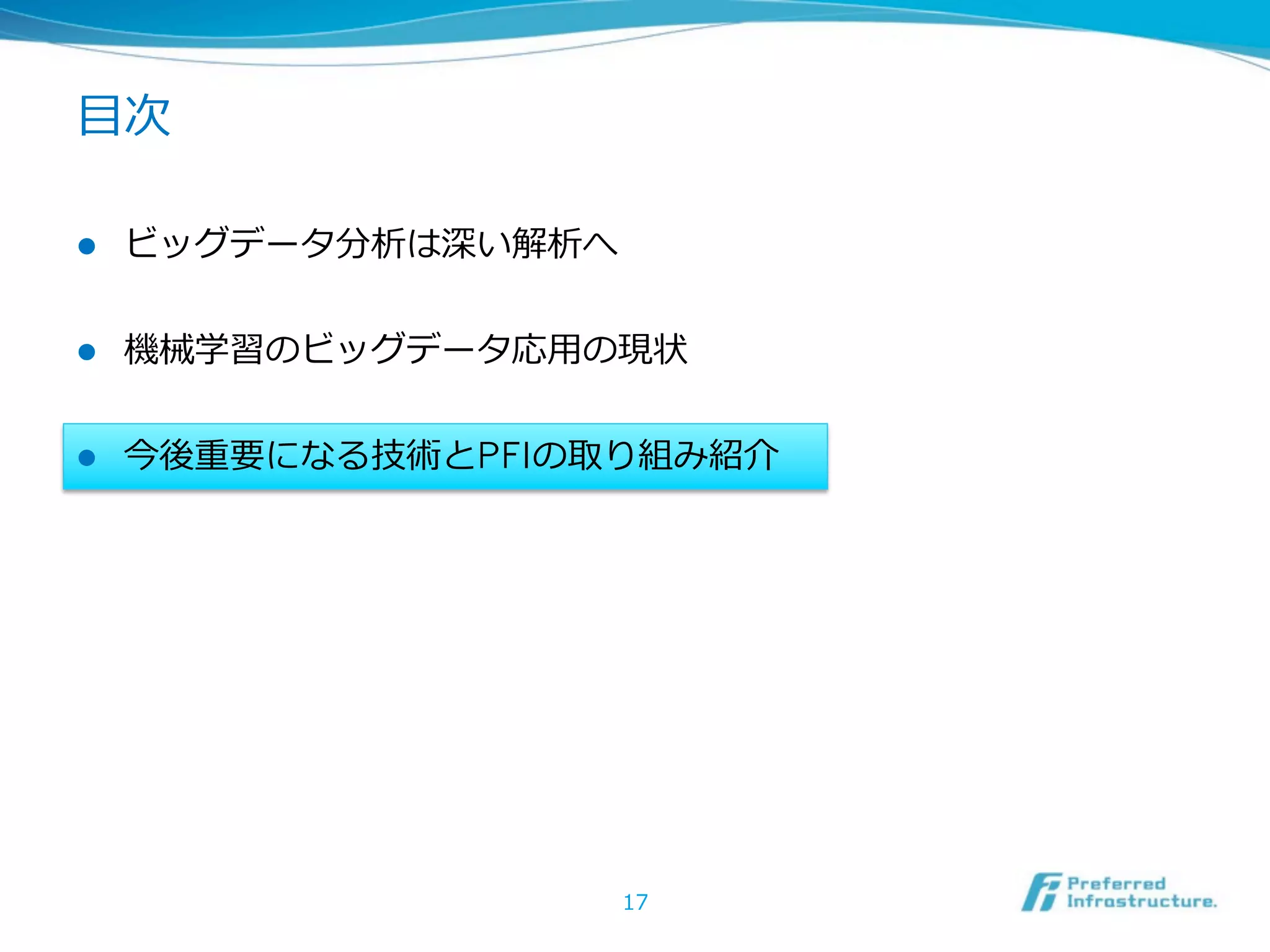 目次

● ビッグデータ分析は深い解析へ

● 機械学習のビッグデータ応用の現状

● 今後重要になる技術とPFIの取り組み紹介

17

Preferred Infrastructure.